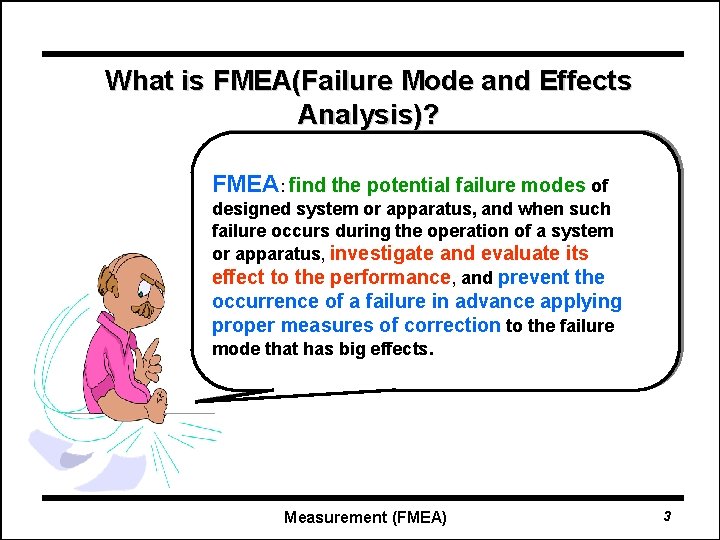 What is FMEA(Failure Mode and Effects Analysis)?

FMEA: find the potential failure modes of designed system or apparatus, and when such failure occurs during the operation of a system or apparatus, investigate and evaluate its effect to the performance, and prevent the occurrence of a failure in advance applying proper measures of correction to the failure mode that has big effects.

Measurement (FMEA)

3